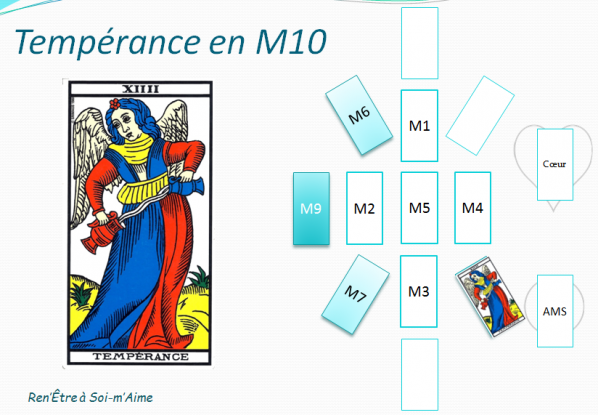 Tempérance en M10

XIIII

TEMPÉRANCE

M6

M1

Cœur

M9

M2

M5

M4

M7

M3

AMS

Ren'Être à Soi-m'Aime